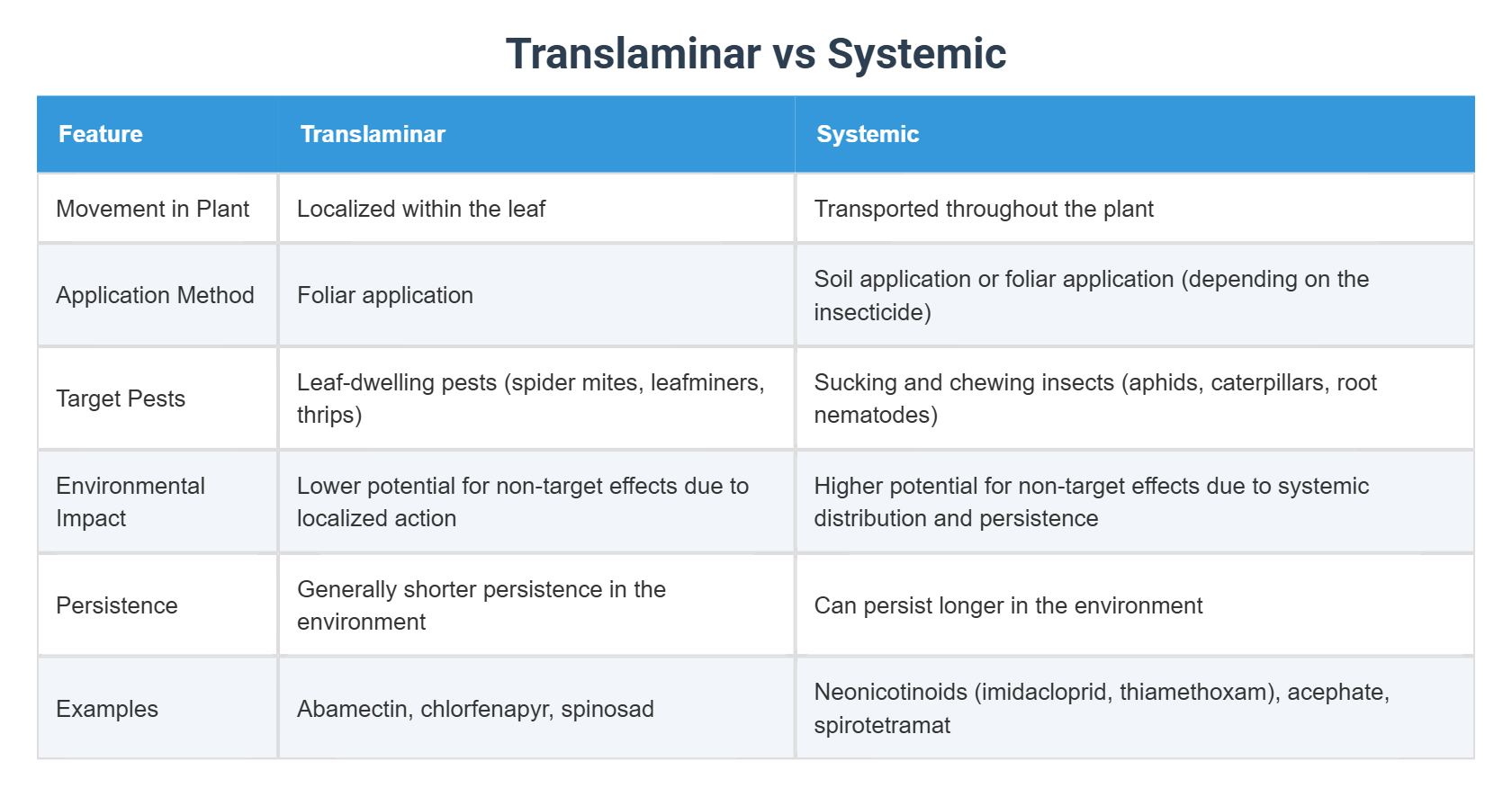 Translaminar vs Systemic

| Feature | Translaminar | Systemic |
|---|---|---|
| Movement in Plant | Localized within the leaf | Transported throughout the plant |
| Application Method | Foliar application | Soil application or foliar application (depending on the insecticide) |
| Target Pests | Leaf-dwelling pests (spider mites, leafminers, thrips) | Sucking and chewing insects (aphids, caterpillars, root nematodes) |
| Environmental Impact | Lower potential for non-target effects due to localized action | Higher potential for non-target effects due to systemic distribution and persistence |
| Persistence | Generally shorter persistence in the environment | Can persist longer in the environment |
| Examples | Abamectin, chlorfenapyr, spinosad | Neonicotinoids (imidacloprid, thiamethoxam), acephate, spirotetramat |